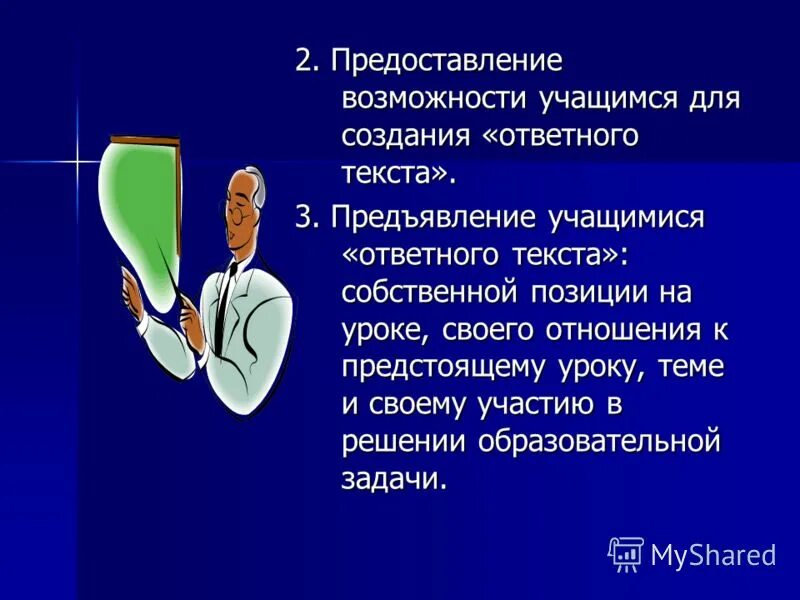 2. Предоставление возможности учащимся для создания «ответного текста».

3. Предъявление учащимися «ответного текста»: собственной позиции на уроке, своего отношения к предстоящему уроку, теме и своему участию в решении образовательной задачи.

MyShared